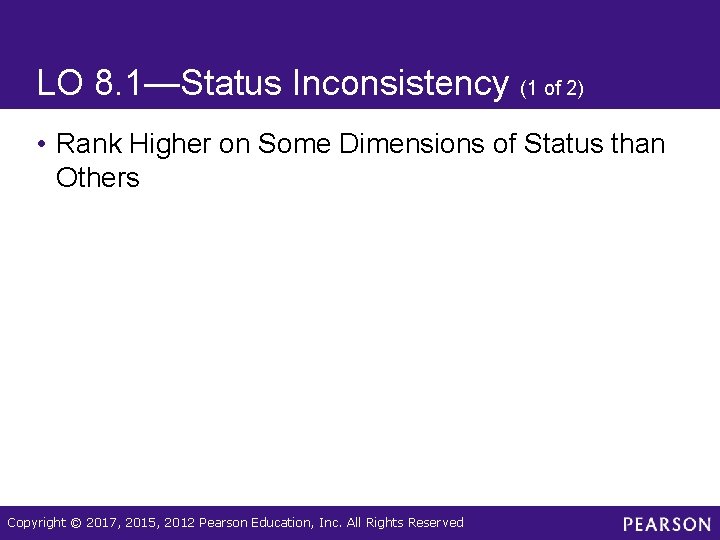 LO 8.1—Status Inconsistency (1 of 2)

• Rank Higher on Some Dimensions of Status than Others

Copyright © 2017, 2015, 2012 Pearson Education, Inc. All Rights Reserved

PEARSON